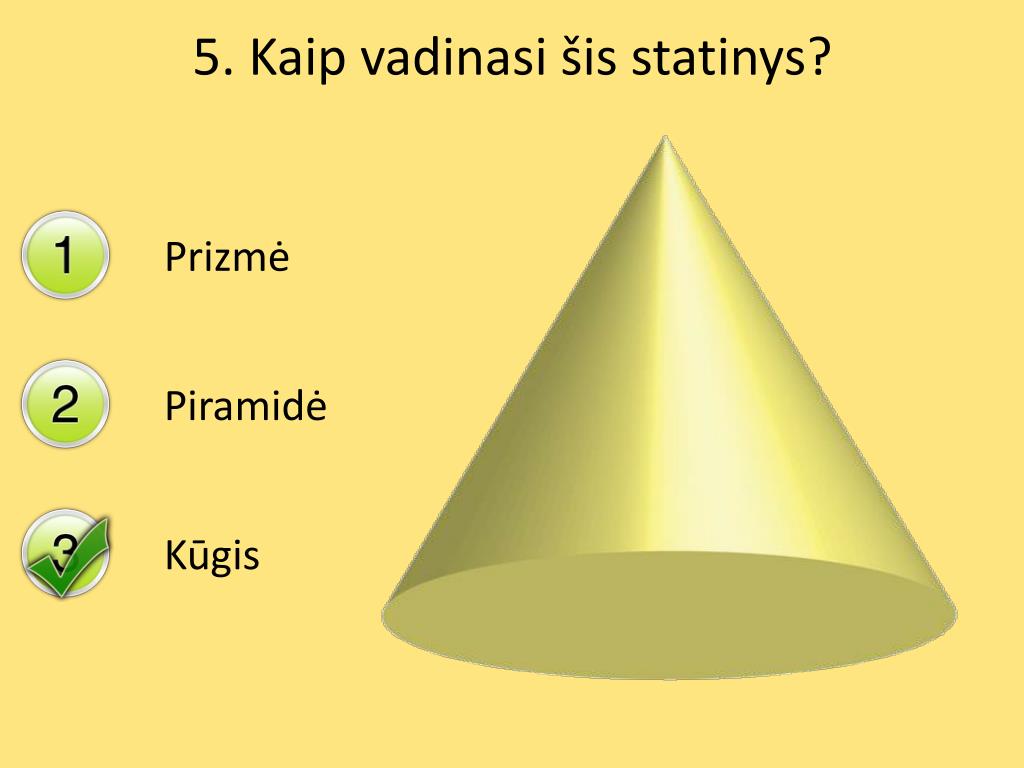 5. Kaip vadinasi šis statinys?

1 Prizmė

2 Piramidė

3 Kūgis